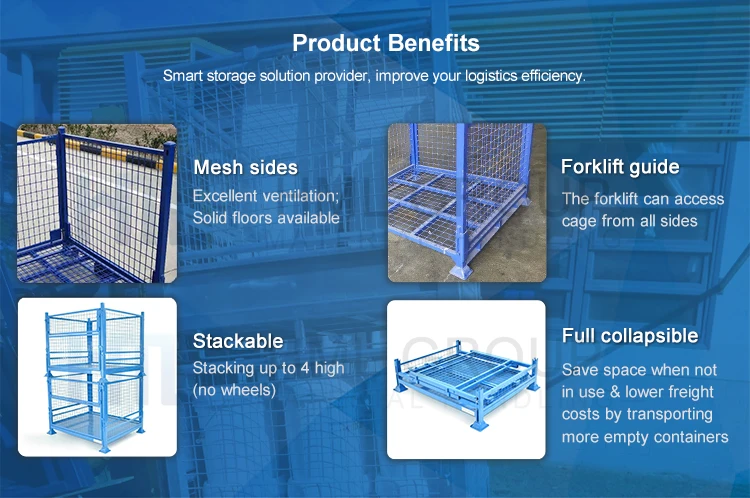 Product Benefits

Smart storage solution provider, improve your logistics efficiency.

Mesh sides

Excellent ventilation; Solid floors available

Forklift guide

The forklift can access cage from all sides

Stackable

Stacking up to 4 high (no wheels)

Full collapsible

Save space when not in use & lower freight costs by transporting more empty containers